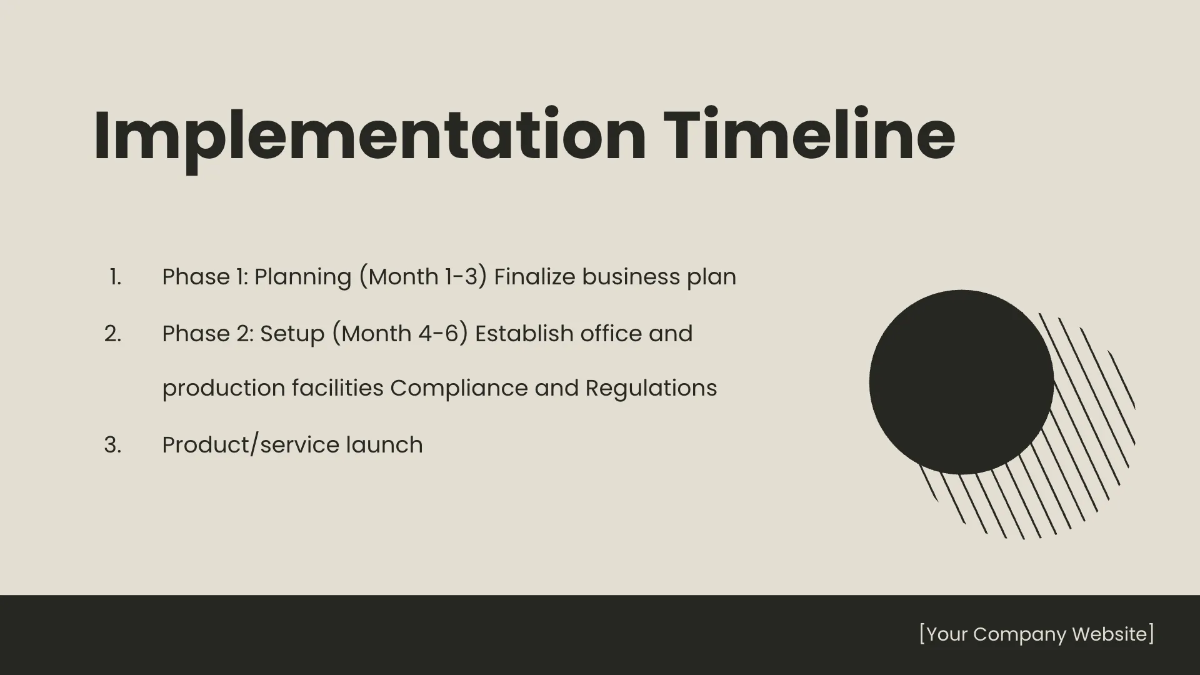 Implementation Timeline

1. Phase 1: Planning (Month 1-3) Finalize business plan
2. Phase 2: Setup (Month 4-6) Establish office and production facilities Compliance and Regulations
3. Product/service launch

[Your Company Website]